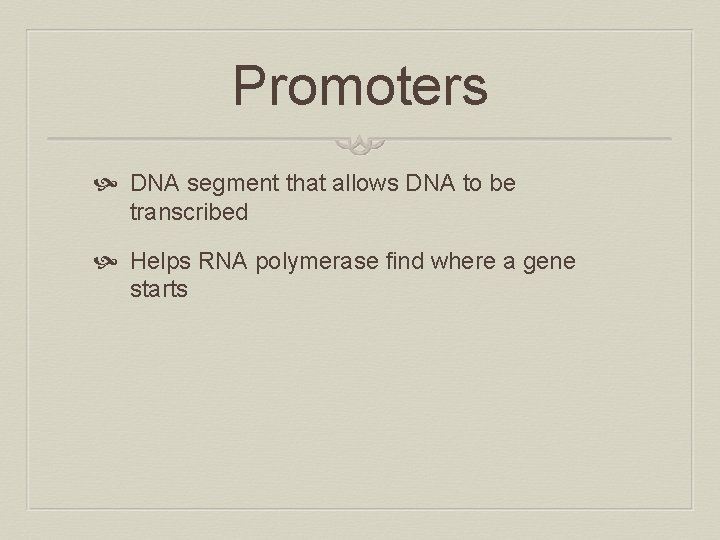 Promoters

DNA segment that allows DNA to be transcribed

Helps RNA polymerase find where a gene starts